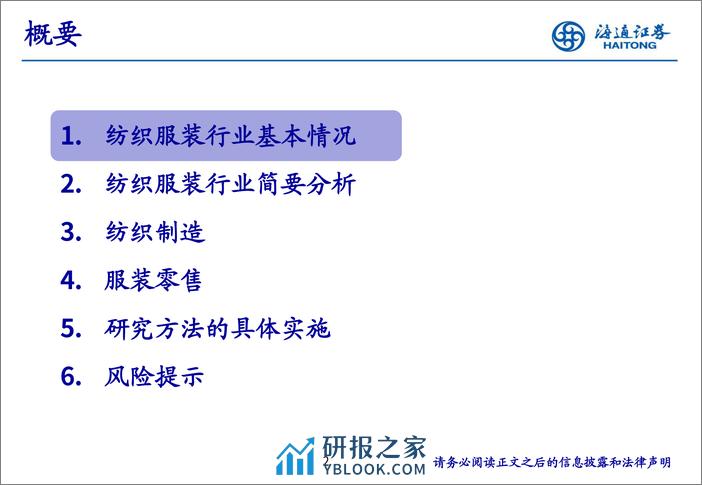 概要

海通证券
HAITONG

1. 纺织服装行业基本情况

2. 纺织服装行业简要分析

3. 纺织制造

4. 服装零售

5. 研究方法的具体实施

6. 风险提示

研报之家
YBLOOK.COM

请务必阅读正文之后的信息披露和法律声明